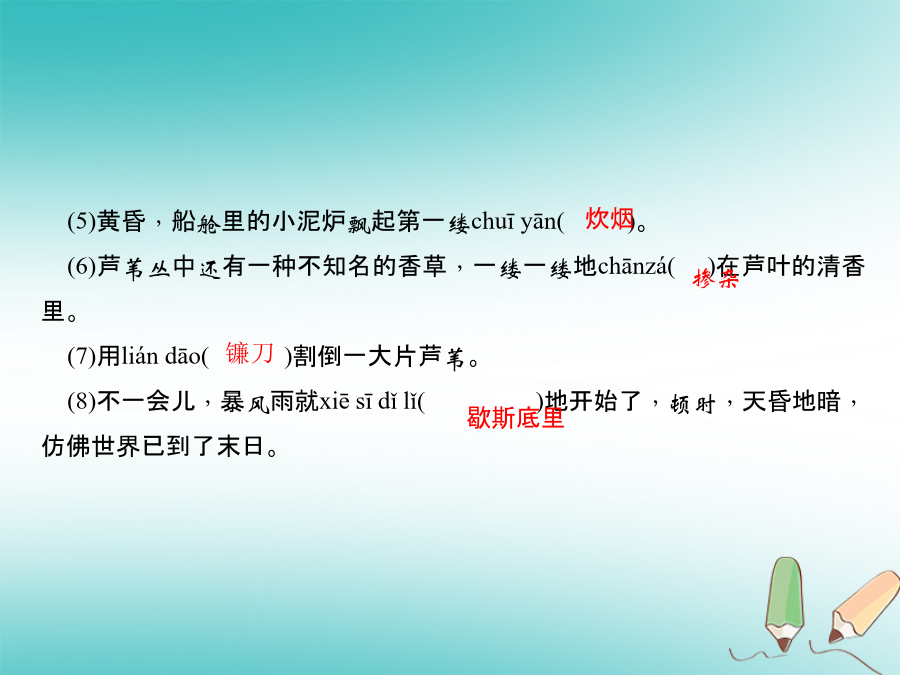 (5)黄昏，船舱里的小泥炉飘起第一缕chuī yān(　炊烟　)。

(6)芦苇丛中还有一种不知名的香草，一缕一缕地chānzá(　掺杂　)在芦叶的清香里。

(7)用lián dāo(　镰刀　)割倒一大片芦苇。

(8)不一会儿，暴风雨就xiē sī dǐ lǐ(　歇斯底里　)地开始了，顿时，天昏地暗，仿佛世界已到了末日。